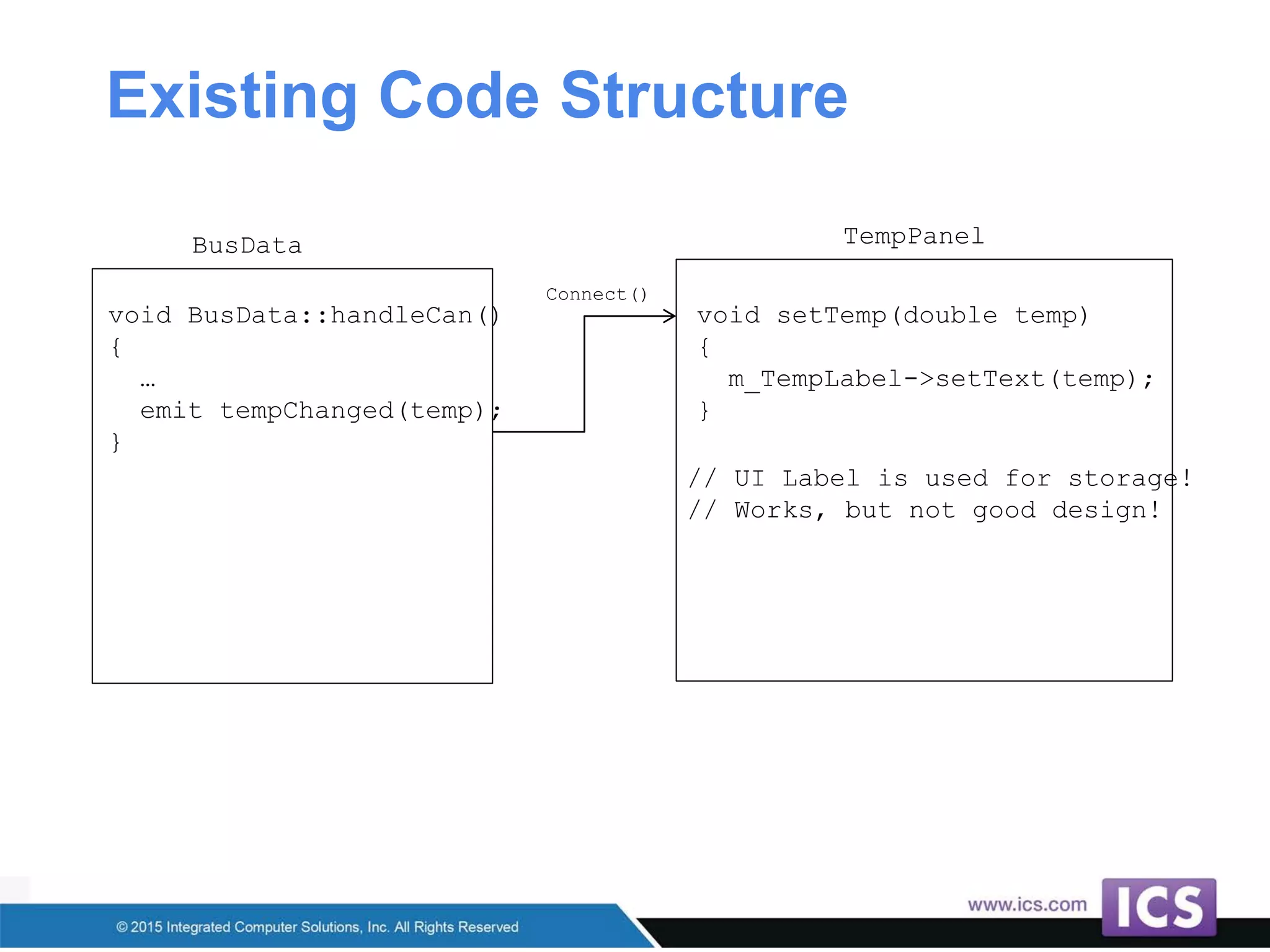 Existing Code Structure

BusData

void BusData::handleCan()
{
…
emit tempChanged(temp);
}

Connect()

TempPanel

void setTemp(double temp)
{
m_TempLabel->setText(temp);
}

// UI Label is used for storage!
// Works, but not good design!

© 2015 Integrated Computer Solutions, Inc. All Rights Reserved

www.ics.com

ICS